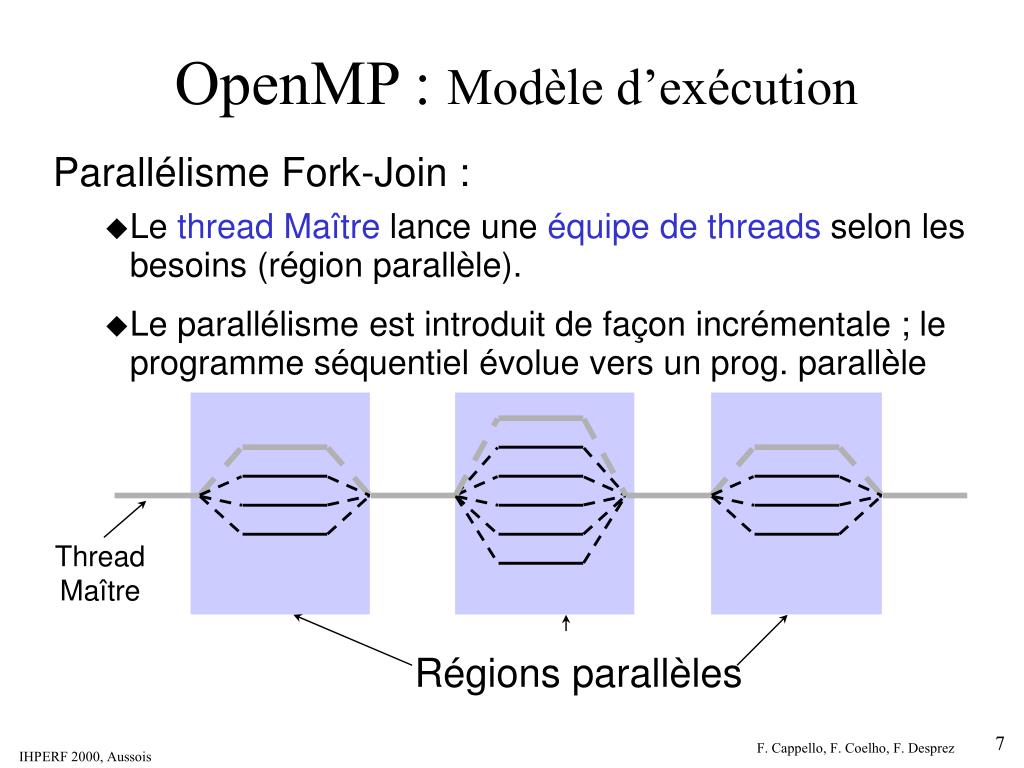 OpenMP : Modèle d’exécution

Parallélisme Fork-Join :

◆Le thread Maître lance une équipe de threads selon les besoins (région parallèle).

◆Le parallélisme est introduit de façon incrémentale ; le programme séquentiel évolue vers un prog. parallèle

Thread Maître

Régions parallèles

IHPERF 2000, Aussois

F. Cappello, F. Coelho, F. Desprez

7